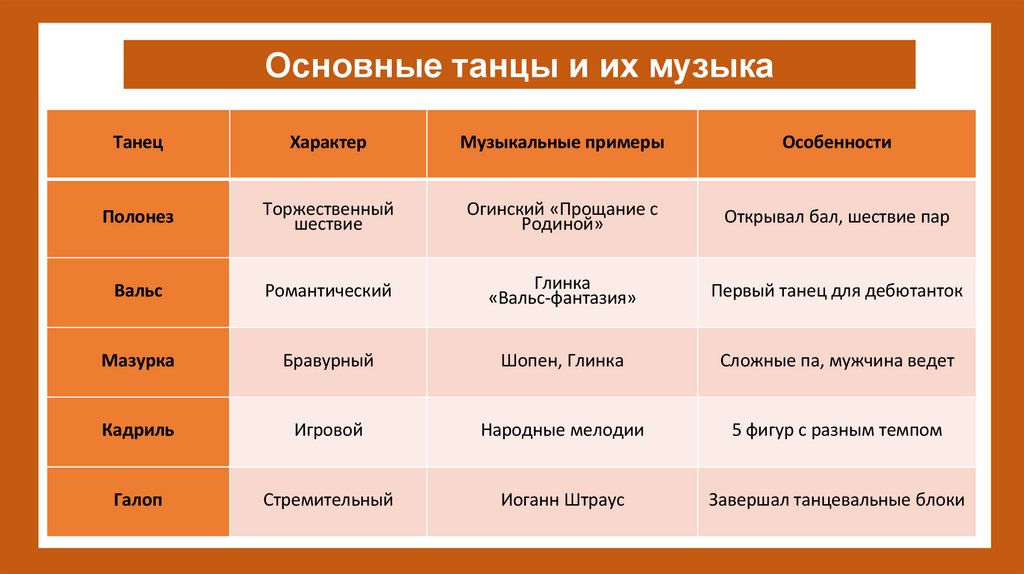 Основные танцы и их музыка

| Танец | Характер | Музыкальные примеры | Особенности |
|---|---|---|---|
| Полонез | Торжественный шествие | Огинский «Прощание с Родиной» | Открывал бал, шествие пар |
| Вальс | Романтический | Глинка «Вальс-фантазия» | Первый танец для дебютанток |
| Мазурка | Бравурный | Шопен, Глинка | Сложные па, мужчина ведет |
| Кадриль | Игровой | Народные мелодии | 5 фигур с разным темпом |
| Галоп | Стремительный | Иоганн Штраус | Завершал танцевальные блоки |